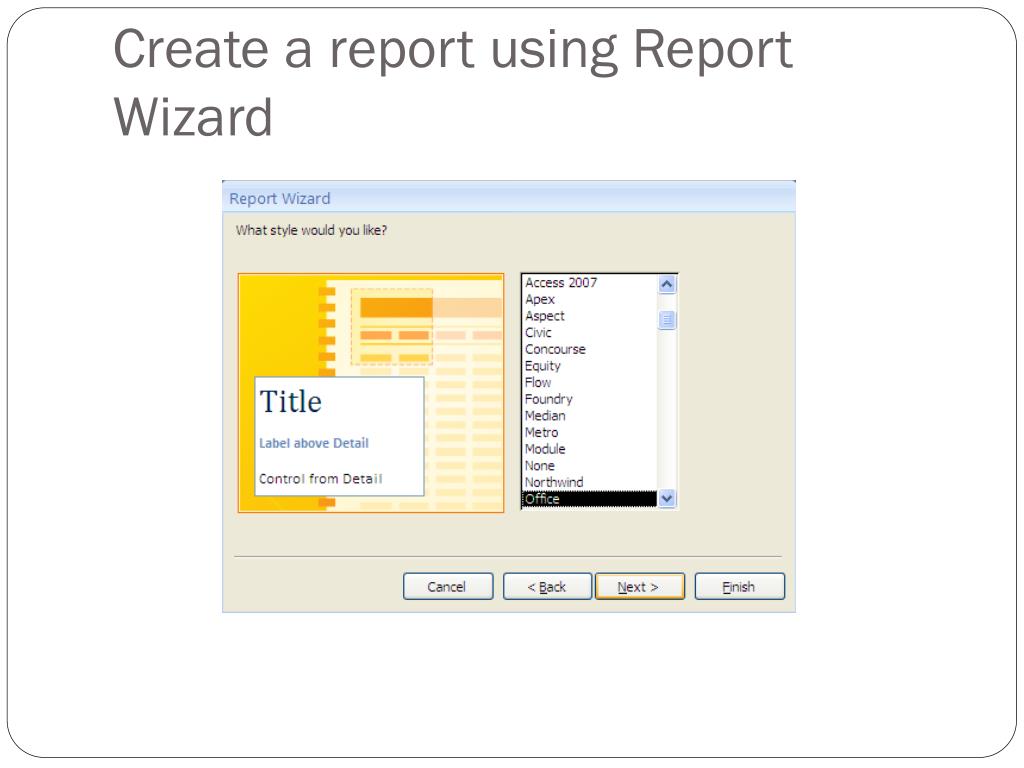 Create a report using Report Wizard

Report Wizard

What style would you like?

Title

Label above Detail

Control from Detail

Access 2007
Apex
Aspect
Civic
Concourse
Equity
Flow
Foundry
Median
Metro
Module
None
Northwind
Office

Cancel

< Back

Next >

Finish